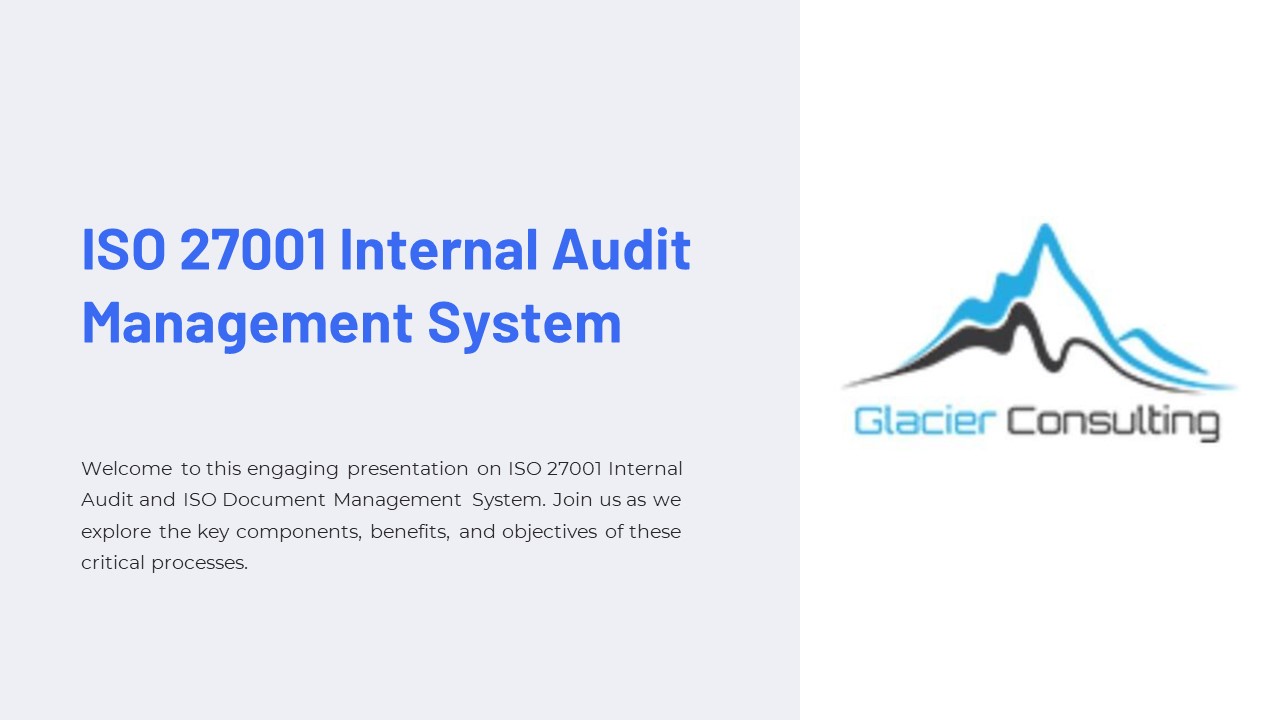 ISO 27001 Internal Audit Management System

Welcome to this engaging presentation on ISO 27001 Internal Audit and ISO Document Management System. Join us as we explore the key components, benefits, and objectives of these critical processes.

Glacier Consulting